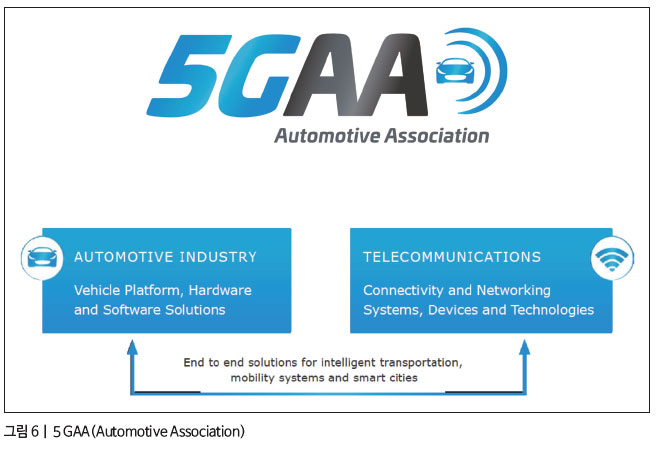 5GAA
Automotive Association

AUTOMOTIVE INDUSTRY
Vehicle Platform, Hardware and Software Solutions

TELECOMMUNICATIONS
Connectivity and Networking Systems, Devices and Technologies

End to end solutions for intelligent transportation, mobility systems and smart cities

그림 6 | 5 GAA (Automotive Association)